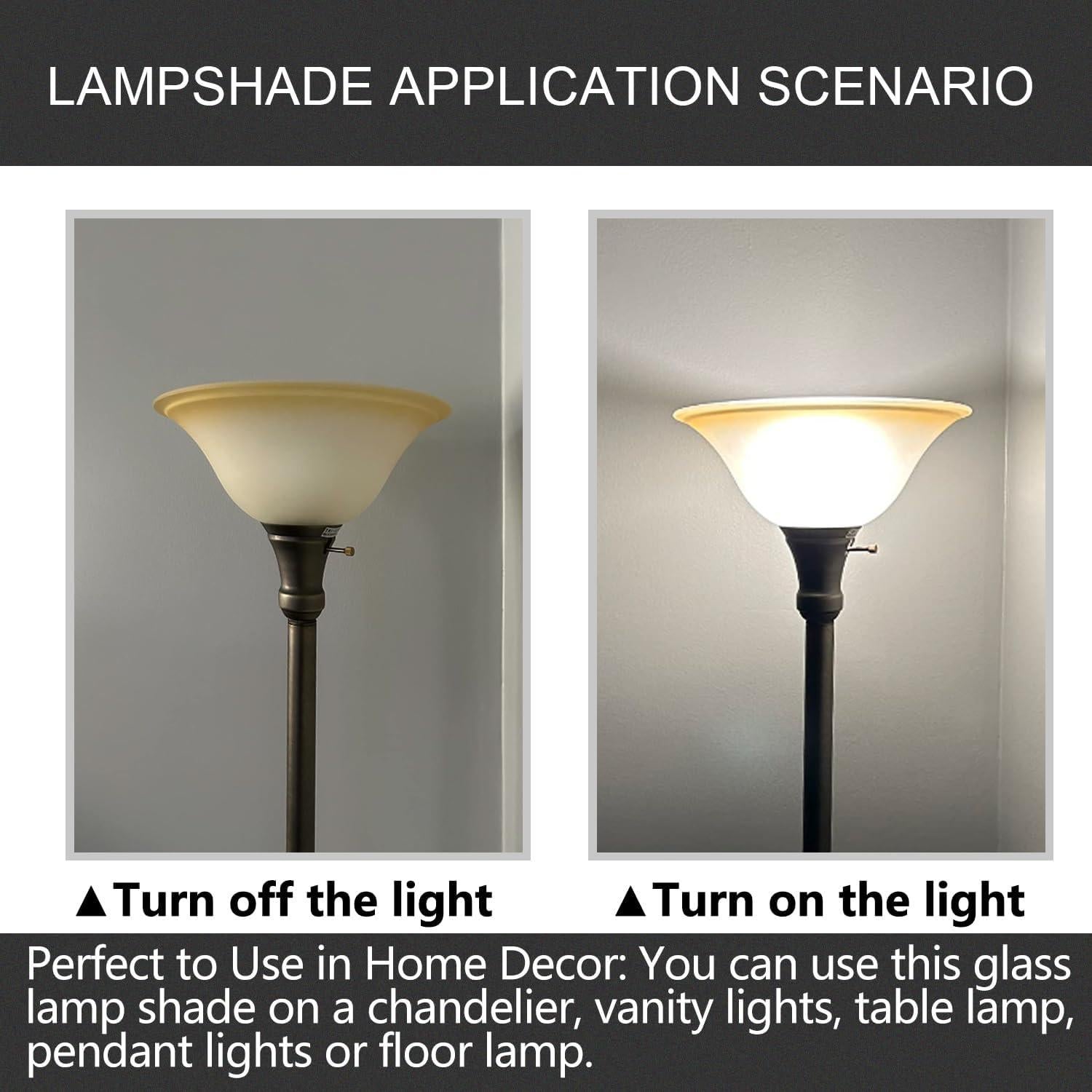 LAMPSHADE APPLICATION SCENARIO

▲Turn off the light

▲Turn on the light

Perfect to Use in Home Decor: You can use this glass lamp shade on a chandelier, vanity lights, table lamp, pendant lights or floor lamp.